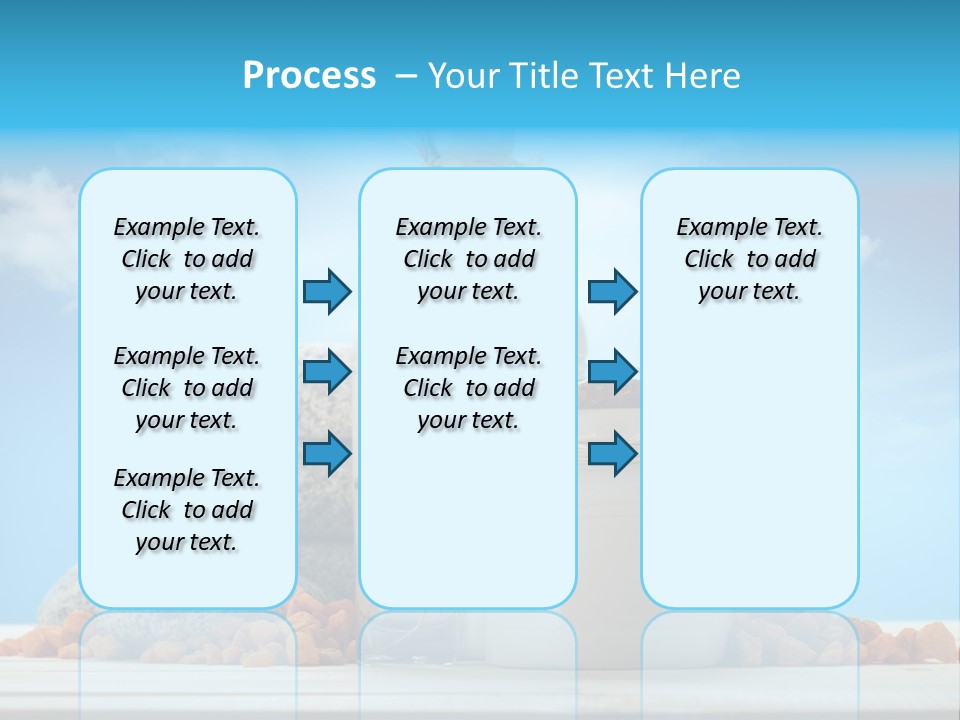 Process – Your Title Text Here

Example Text. Click to add your text.

Example Text. Click to add your text.

Example Text. Click to add your text.

Example Text. Click to add your text.

Example Text. Click to add your text.

Example Text. Click to add your text.